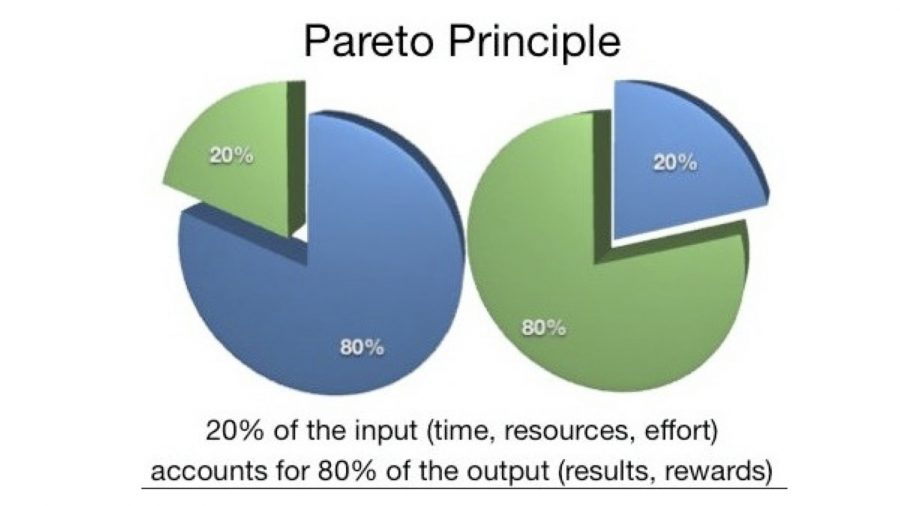 Pareto Principle

20%

80%

20%

80%

20% of the input (time, resources, effort) accounts for 80% of the output (results, rewards)